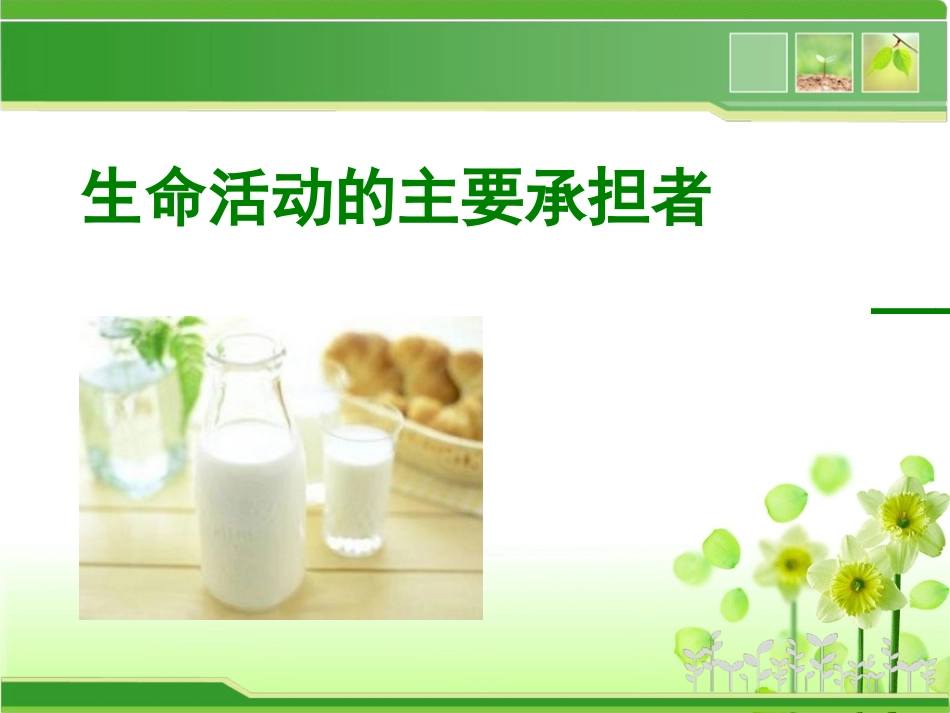 生命活动的主要承担者